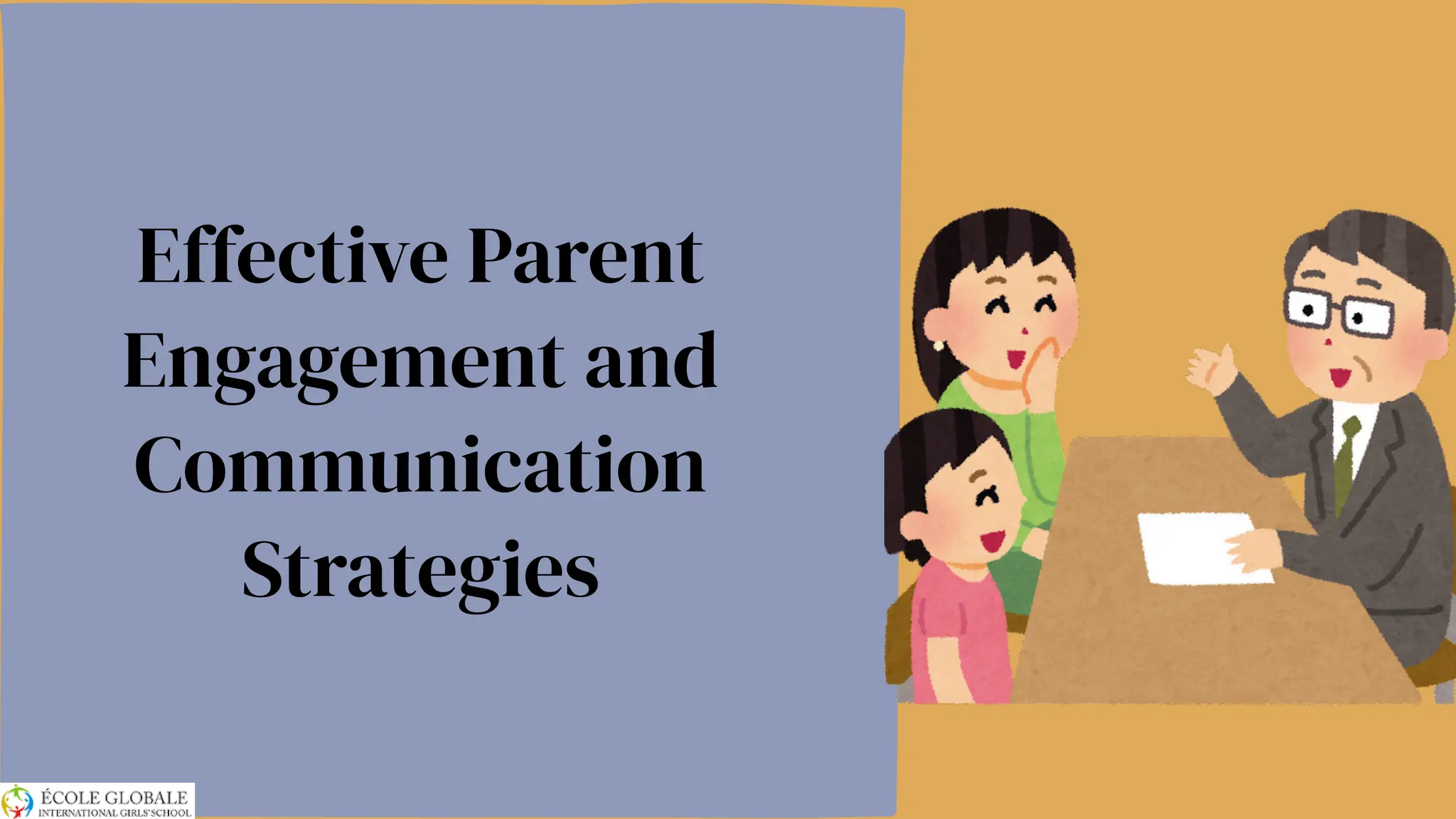 Effective Parent Engagement and Communication Strategies

ÉCOLE GLOBALE
INTERNATIONAL GIRLS' SCHOOL